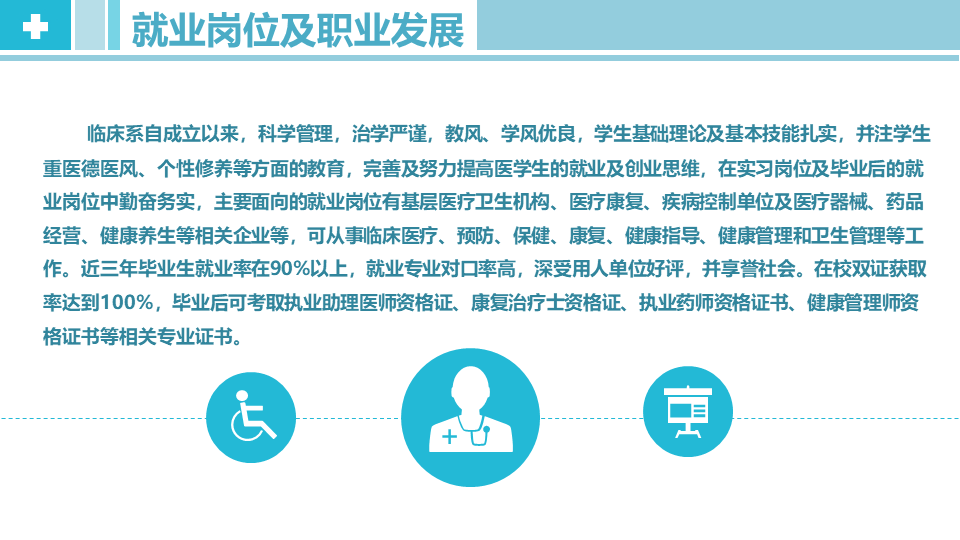 就业岗位及职业发展

临床系自成立以来，科学管理，治学严谨，教风、学风优良，学生基础理论及基本技能扎实，并注学生重医德医风、个性修养等方面的教育，完善及努力提高医学生的就业及创业思维，在实习岗位及毕业后的就业岗位中勤奋务实，主要面向的就业岗位有基层医疗卫生机构、医疗康复、疾病控制单位及医疗器械、药品经营、健康养生等相关企业等，可从事临床医疗、预防、保健、康复、健康指导、健康管理和卫生管理等工作。近三年毕业生就业率在90%以上，就业专业对口率高，深受用人单位好评，并享誉社会。在校双证获取率达到100%，毕业后可考取执业助理医师资格证、康复治疗士资格证、执业药师资格证书、健康管理师资格证书等相关专业证书。